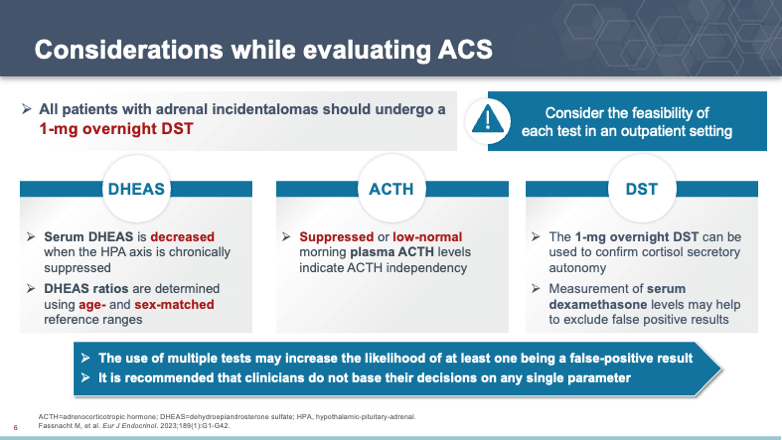 Considerations while evaluating ACS

➢ All patients with adrenal incidentalomas should undergo a 1-mg overnight DST

Consider the feasibility of each test in an outpatient setting

DHEAS

➢ Serum DHEAS is decreased when the HPA axis is chronically suppressed

➢ DHEAS ratios are determined using age- and sex-matched reference ranges

ACTH

➢ Suppressed or low-normal morning plasma ACTH levels indicate ACTH independency

DST

➢ The 1-mg overnight DST can be used to confirm cortisol secretory autonomy

➢ Measurement of serum dexamethasone levels may help to exclude false positive results

➢ The use of multiple tests may increase the likelihood of at least one being a false-positive result

➢ It is recommended that clinicians do not base their decisions on any single parameter

ACTH=adrenocorticotropic hormone; DHEAS=dehydroepiandrosterone sulfate; HPA, hypothalamic-pituitary-adrenal.
Fassnacht M, et al. Eur J Endocrinol. 2023;189(1):G1-G42.

6